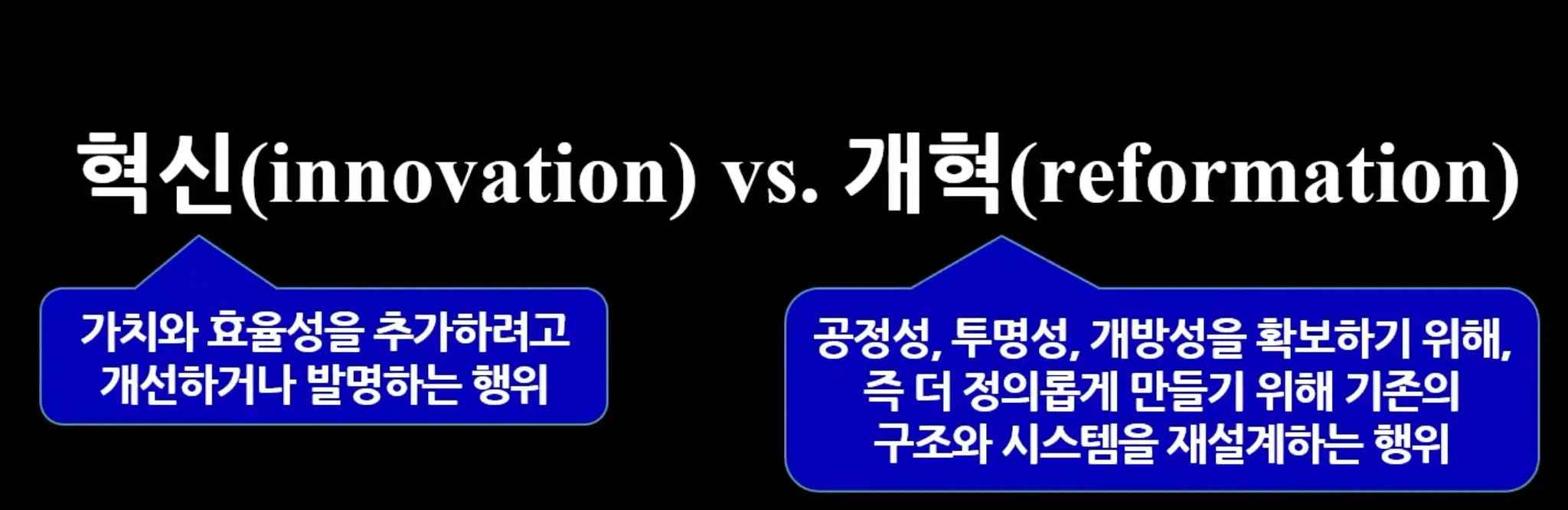 혁신(innovation) vs. 개혁(reformation)

가치와 효율성을 추가하려고 개선하거나 발명하는 행위

공정성, 투명성, 개방성을 확보하기 위해, 즉 더 정의롭게 만들기 위해 기존의 구조와 시스템을 재설계하는 행위